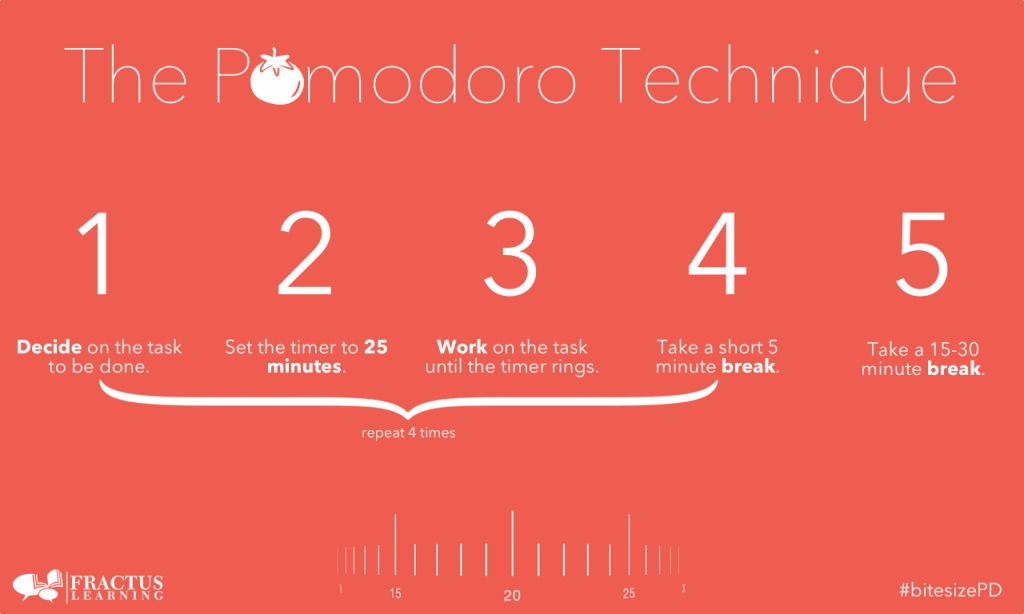 The Pomodoro Technique

1

Decide on the task to be done.

2

Set the timer to 25 minutes.

3

Work on the task until the timer rings.

4

Take a short 5 minute break.

5

Take a 15-30 minute break.

repeat 4 times

15

20

25

FRACTUS LEARNING

#bitesizePD